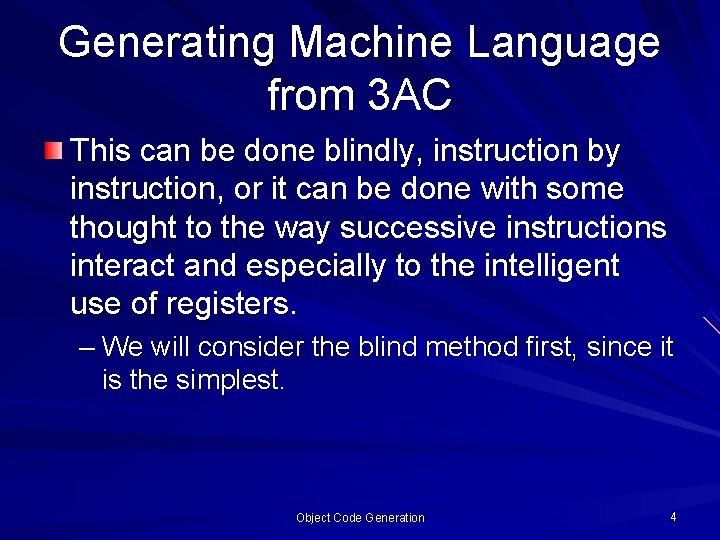 Generating Machine Language from 3AC

This can be done blindly, instruction by instruction, or it can be done with some thought to the way successive instructions interact and especially to the intelligent use of registers.

– We will consider the blind method first, since it is the simplest.

Object Code Generation

4